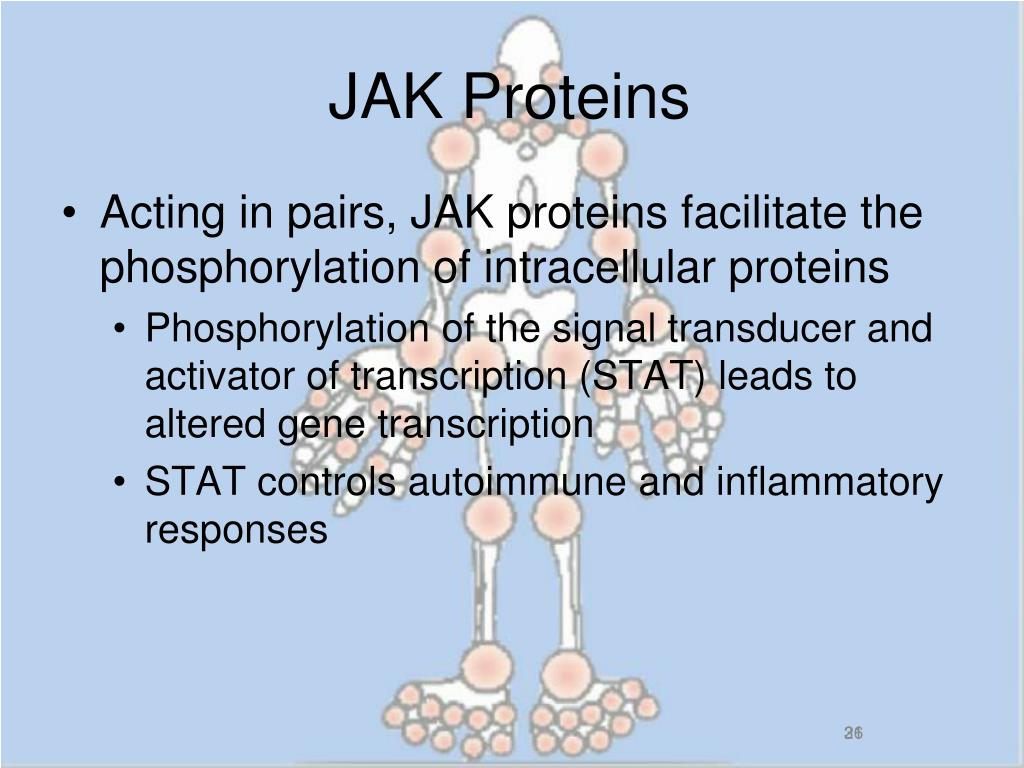 JAK Proteins

• Acting in pairs, JAK proteins facilitate the phosphorylation of intracellular proteins
  • Phosphorylation of the signal transducer and activator of transcription (STAT) leads to altered gene transcription
  • STAT controls autoimmune and inflammatory responses

26